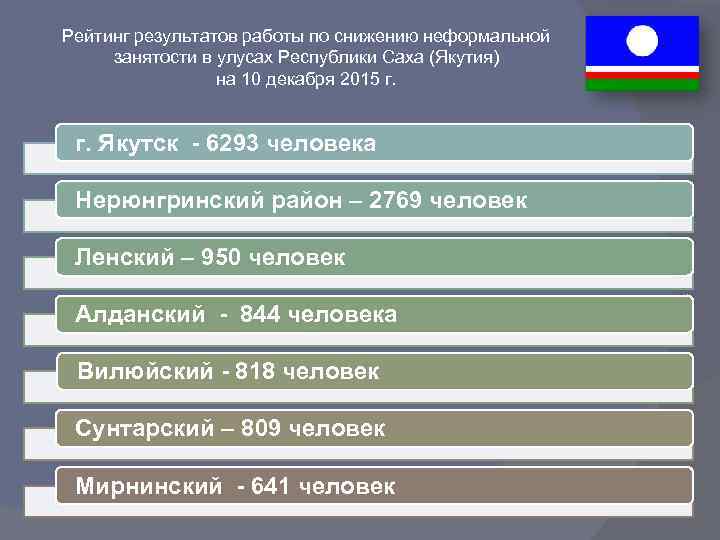 Рейтинг результатов работы по снижению неформальной занятости в улусах Республики Саха (Якутия) на 10 декабря 2015 г.

г. Якутск - 6293 человека

Нерюнгринский район – 2769 человек

Ленский – 950 человек

Алданский - 844 человека

Вилюйский - 818 человек

Сунтарский – 809 человек

Мирнинский - 641 человек